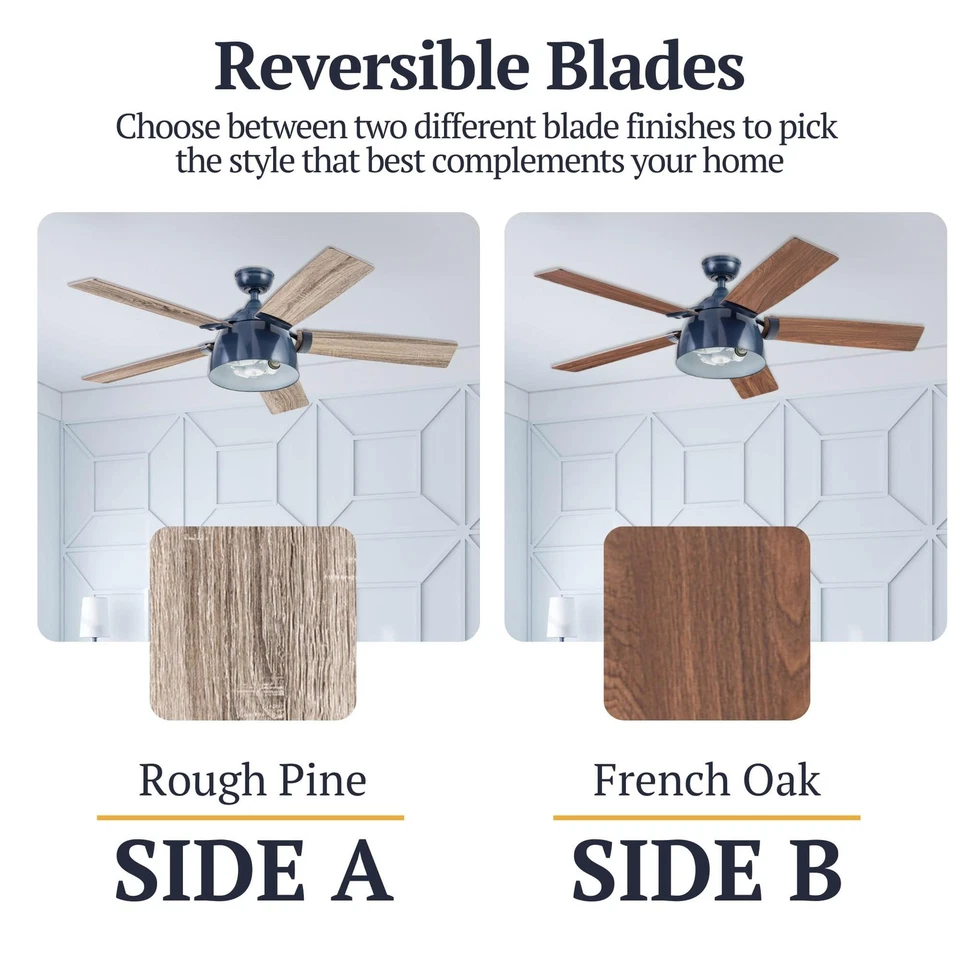 Reversible Blades

Choose between two different blade finishes to pick the style that best complements your home

Rough Pine

SIDE A

French Oak

SIDE B